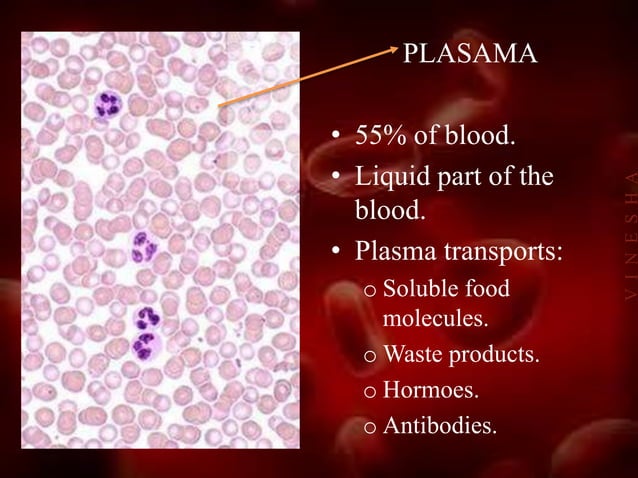 PLASAMA

• 55% of blood.
• Liquid part of the blood.
• Plasma transports:
  o Soluble food molecules.
  o Waste products.
  o Hormoes.
  o Antibodies.

VINESHA